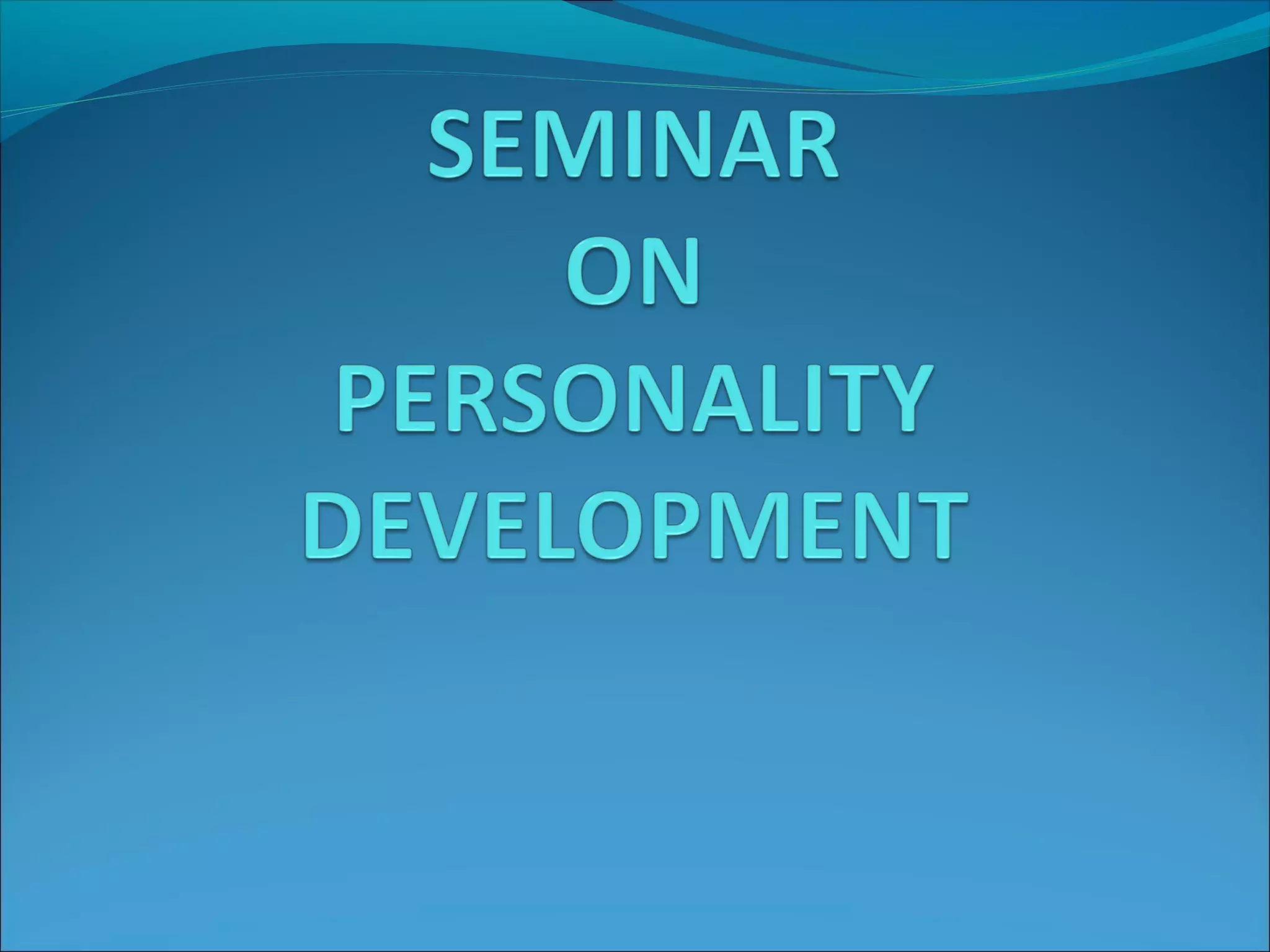 SEMINAR
ON
PERSONALITY
DEVELOPMENT